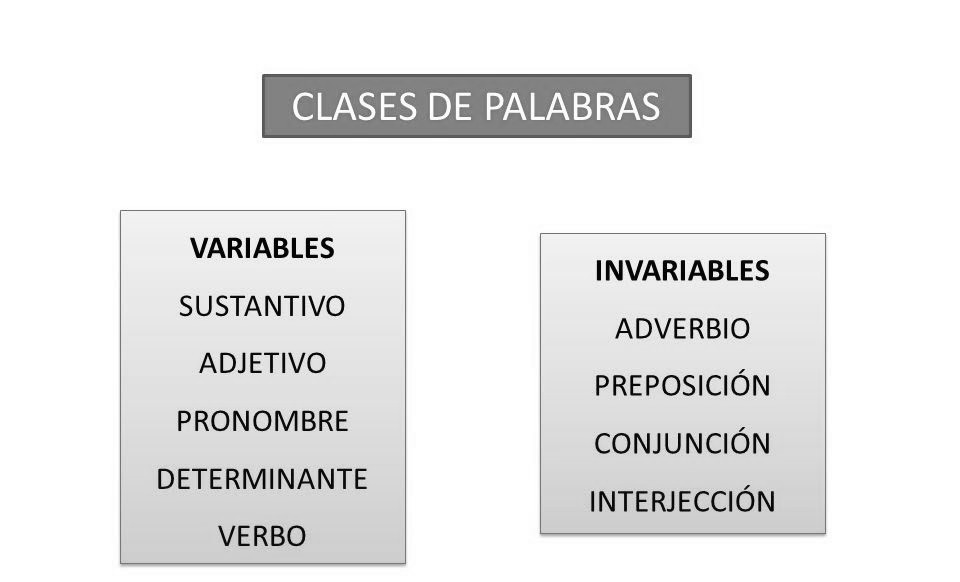 CLASES DE PALABRAS

VARIABLES
SUSTANTIVO
ADJETIVO
PRONOMBRE
DETERMINANTE
VERBO

INVARIABLES
ADVERBIO
PREPOSICIÓN
CONJUNCIÓN
INTERJECCIÓN